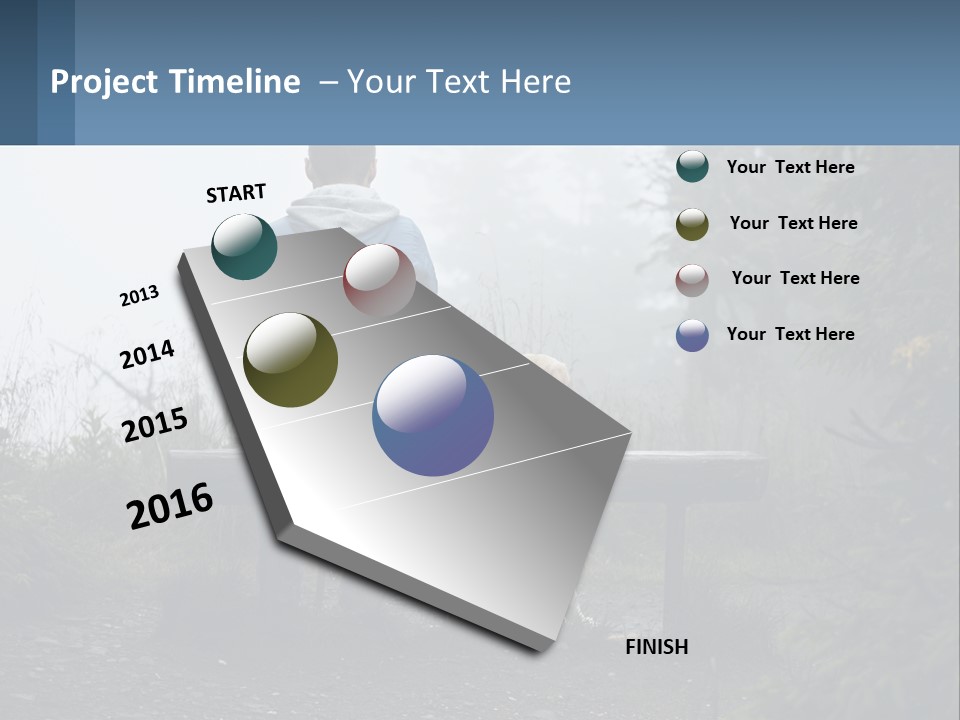 Project Timeline – Your Text Here

START

2013

2014

2015

2016

FINISH

Your Text Here

Your Text Here

Your Text Here

Your Text Here